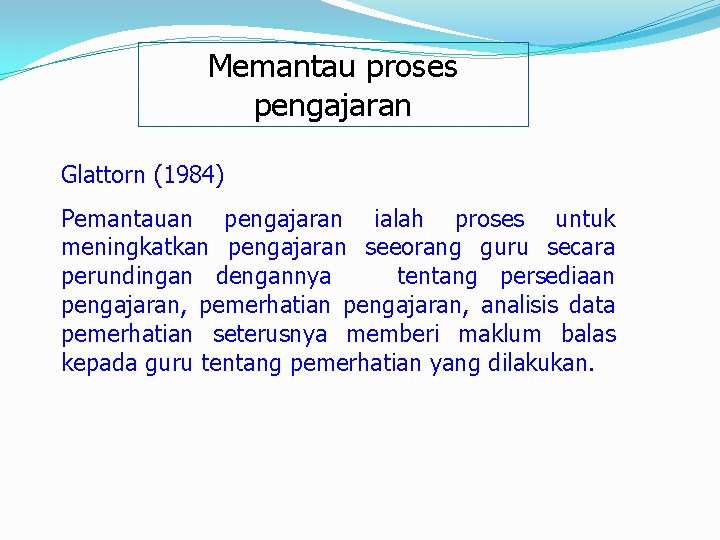 Memantau proses pengajaran

Glattorn (1984)

Pemantauan pengajaran ialah proses untuk meningkatkan pengajaran seeorang guru secara perundingan dengannya tentang persediaan pengajaran, pemerhatian pengajaran, analisis data pemerhatian seterusnya memberi maklum balas kepada guru tentang pemerhatian yang dilakukan.